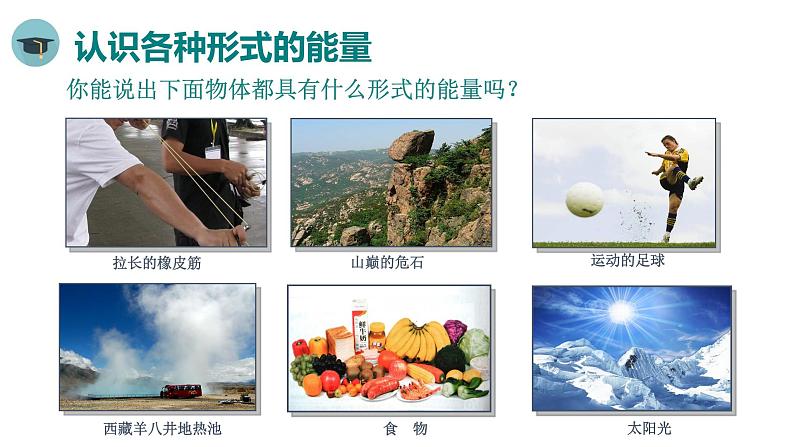 认识各种形式的能量

你能说出下面物体都具有什么形式的能量吗？

拉长的橡皮筋

山巅的危石

运动的足球

西藏羊八井地热池

鲜牛奶

食　物

太阳光